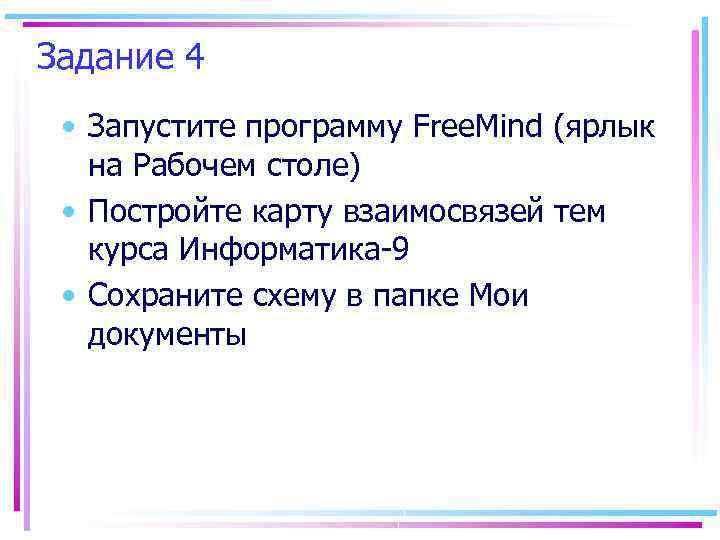 Задание 4

• Запустите программу FreeMind (ярлык на Рабочем столе)
• Постройте карту взаимосвязей тем курса Информатика-9
• Сохраните схему в папке Мои документы